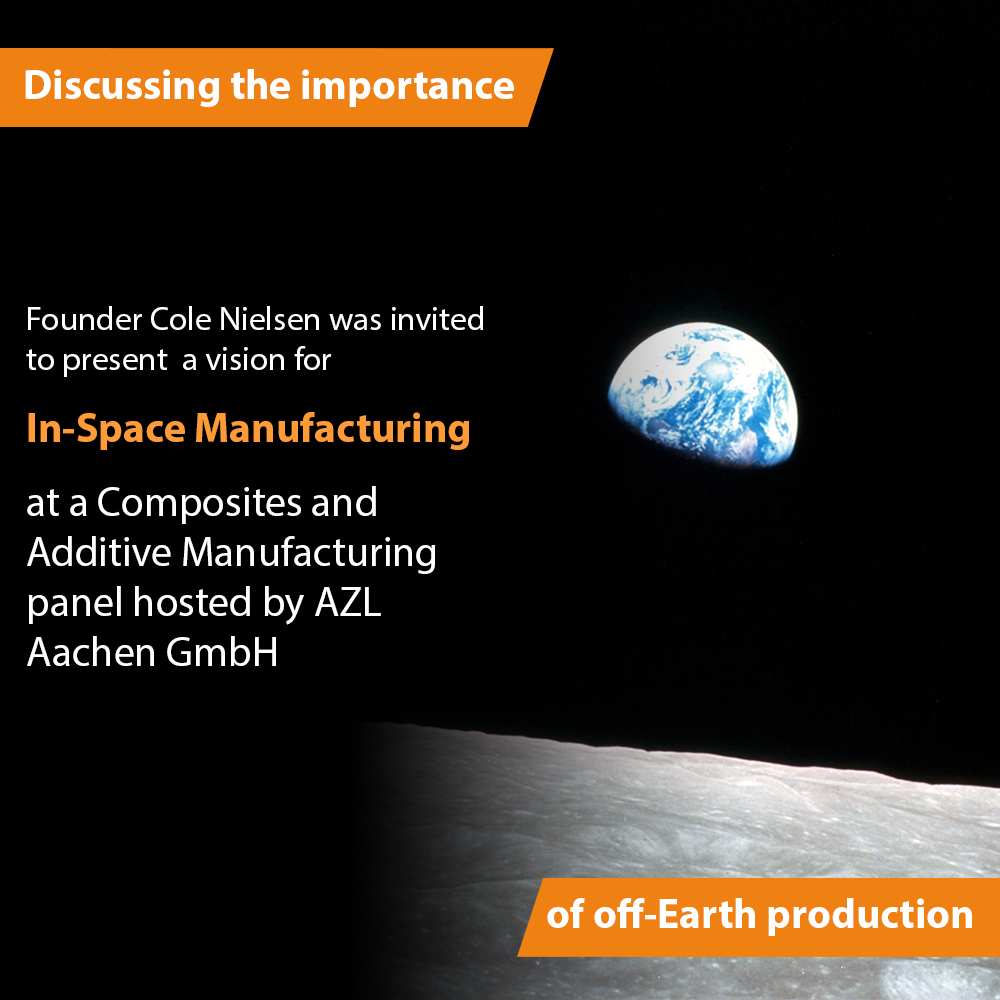 Discussing the importance

Founder Cole Nielsen was invited to present a vision for

In-Space Manufacturing

at a Composites and Additive Manufacturing panel hosted by AZL Aachen GmbH

of off-Earth production